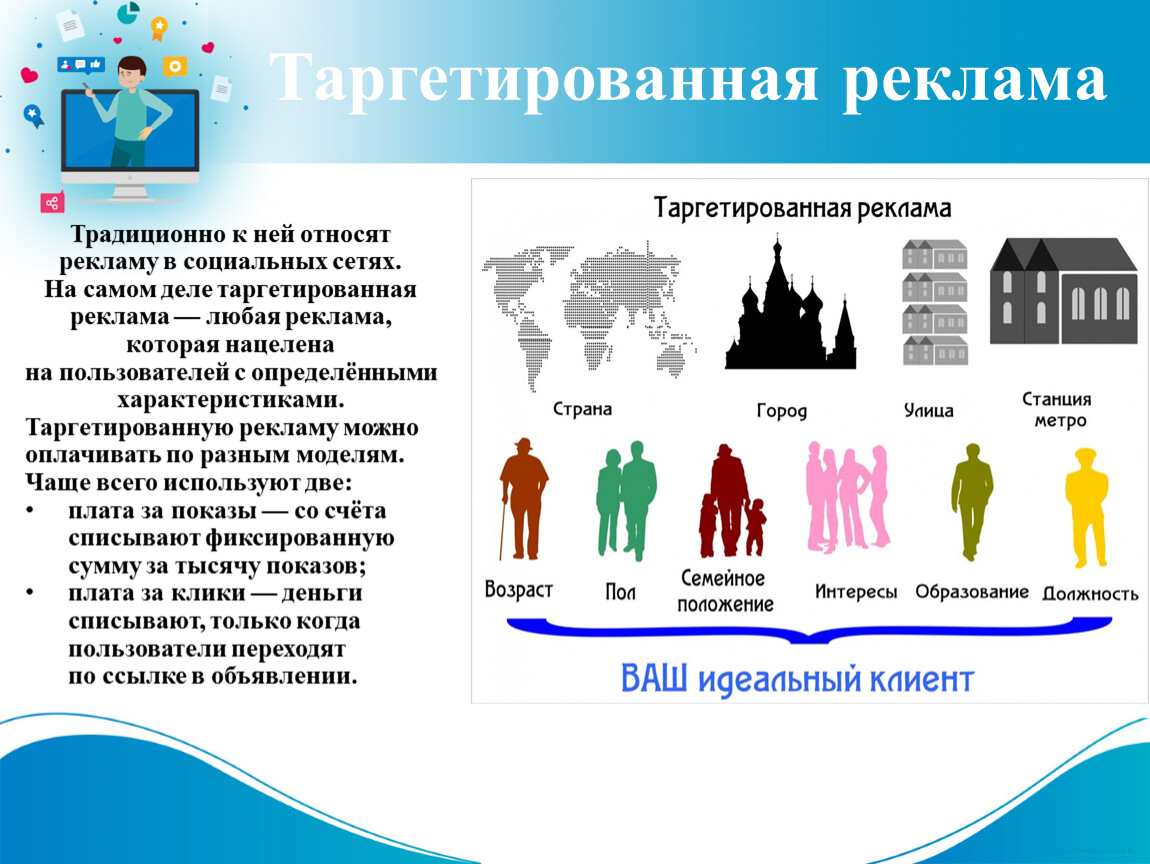 Таргетированная реклама

Традиционно к ней относят рекламу в социальных сетях. На самом деле таргетированная реклама — любая реклама, которая нацелена на пользователей с определёнными характеристиками. Таргетированную рекламу можно оплачивать по разным моделям. Чаще всего используют две:
• плата за показы — со счёта списывают фиксированную сумму за тысячу показов;
• плата за клики — деньги списывают, только когда пользователи переходят по ссылке в объявлении.

Таргетированная реклама

Страна
Город
Улица
Станция метро

Возраст
Пол
Семейное положение
Интересы
Образование
Должность

ВАШ идеальный клиент